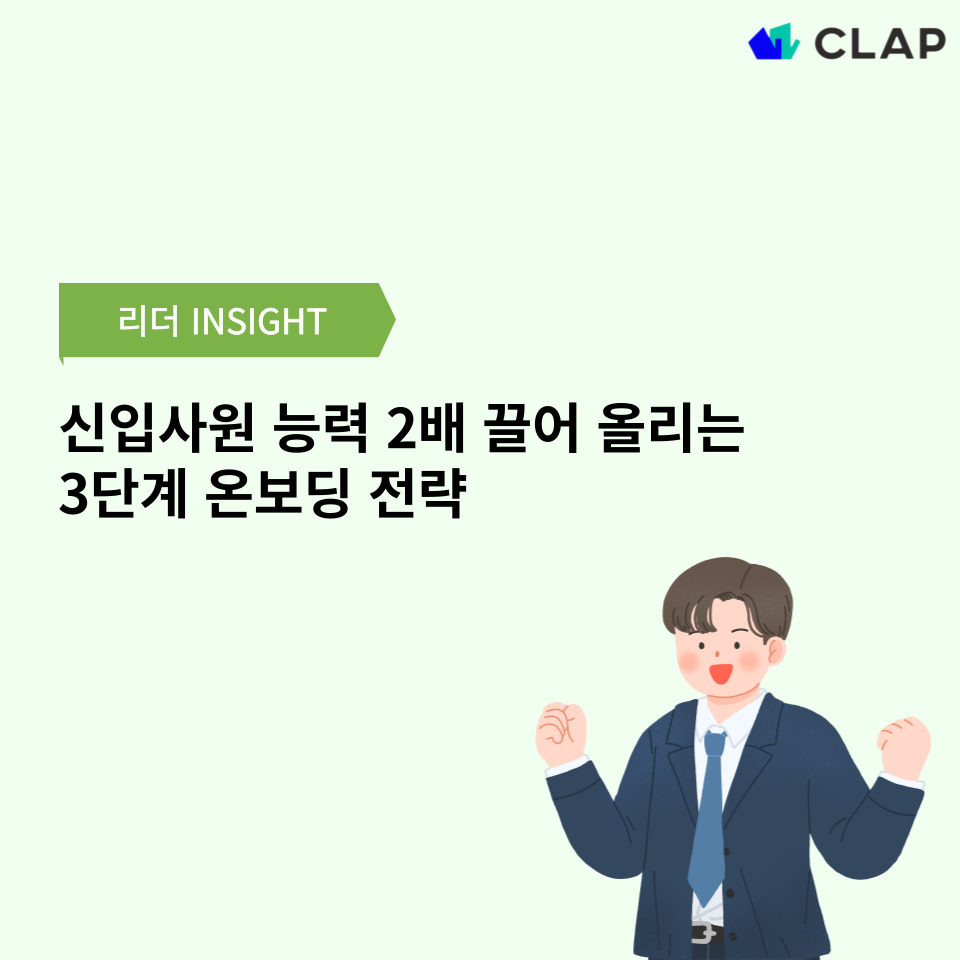 CLAP

리더 INSIGHT

신입사원 능력 2배 끌어 올리는
3단계 온보딩 전략